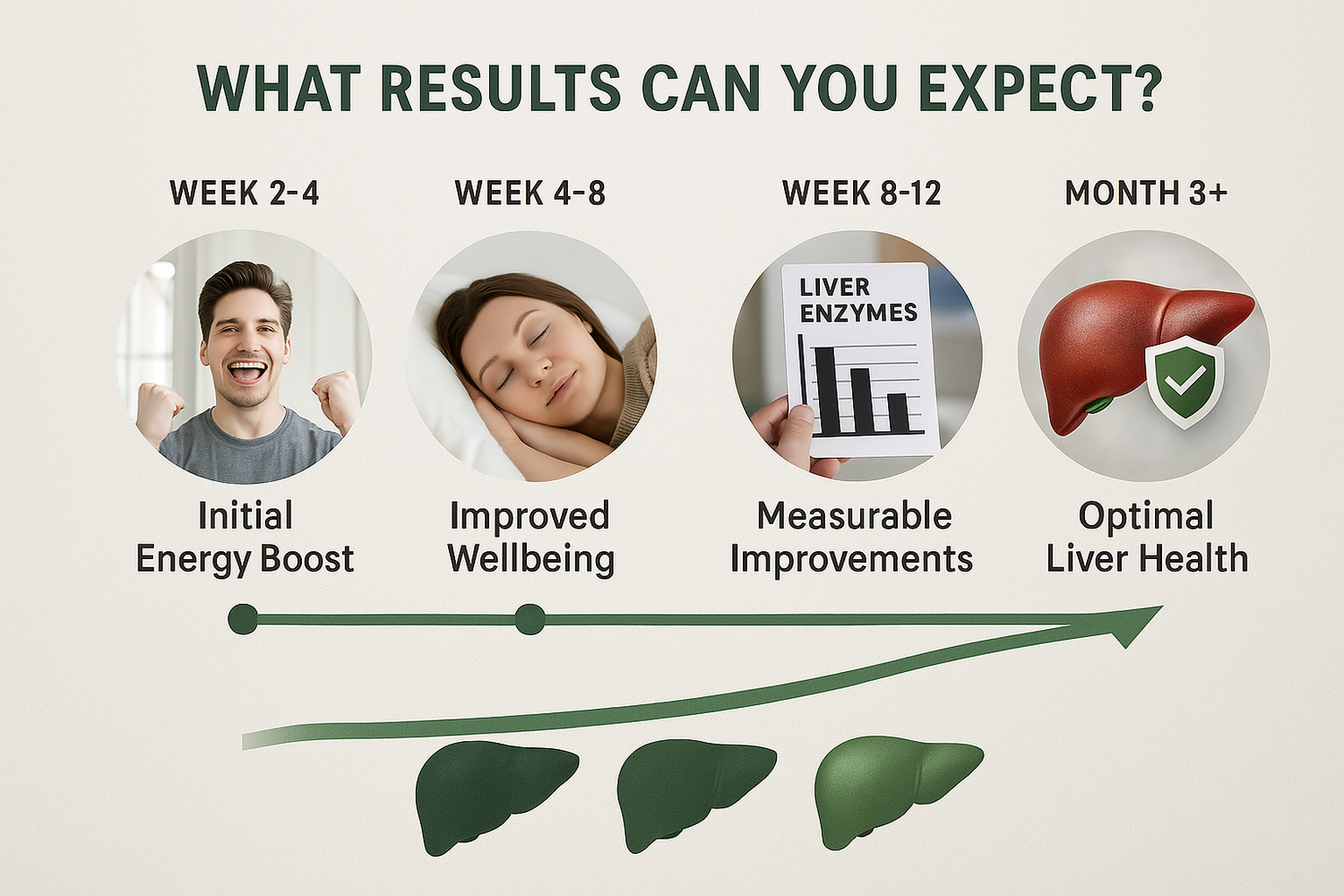 WHAT RESULTS CAN YOU EXPECT?

WEEK 2-4

Initial Energy Boost

WEEK 4-8

Improved Wellbeing

WEEK 8-12

LIVER ENZYMES

Measurable Improvements

MONTH 3+

Optimal Liver Health